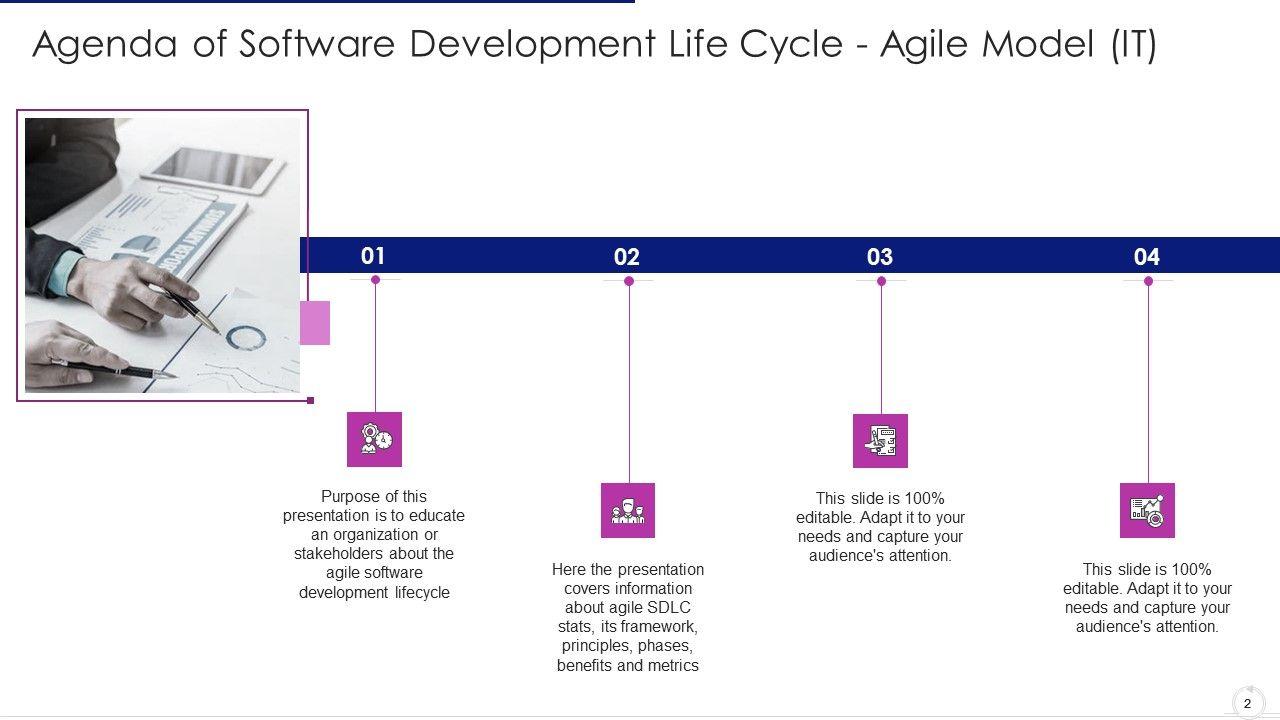 Agenda of Software Development Life Cycle - Agile Model (IT)

01

02

03

04

Purpose of this presentation is to educate an organization or stakeholders about the agile software development lifecycle

Here the presentation covers information about agile SDLC stats, its framework, principles, phases, benefits and metrics

This slide is 100% editable. Adapt it to your needs and capture your audience's attention.

This slide is 100% editable. Adapt it to your needs and capture your audience's attention.

2